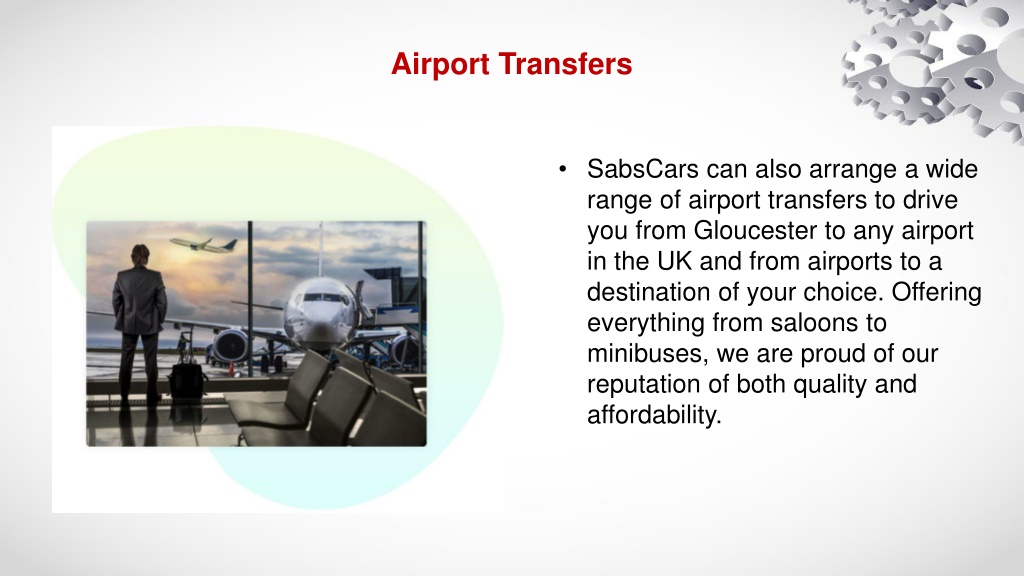 Airport Transfers

• SabsCars can also arrange a wide range of airport transfers to drive you from Gloucester to any airport in the UK and from airports to a destination of your choice. Offering everything from saloons to minibuses, we are proud of our reputation of both quality and affordability.